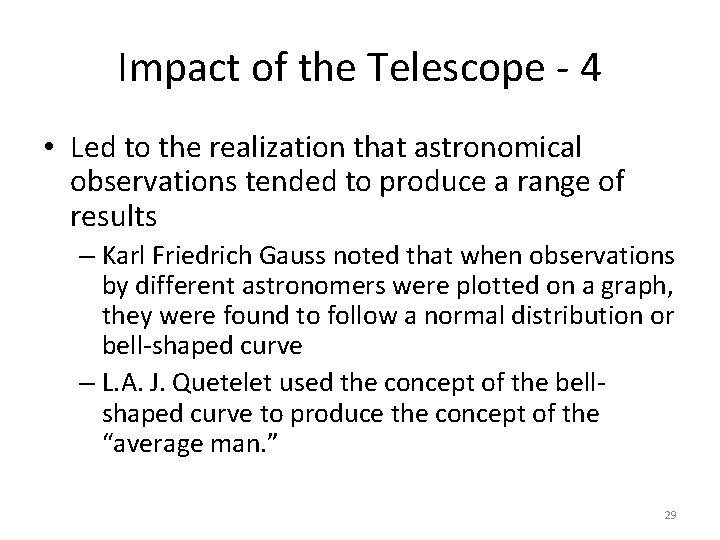 Impact of the Telescope - 4

• Led to the realization that astronomical observations tended to produce a range of results

– Karl Friedrich Gauss noted that when observations by different astronomers were plotted on a graph, they were found to follow a normal distribution or bell-shaped curve

– L.A. J. Quetelet used the concept of the bell-shaped curve to produce the concept of the “average man.”

29